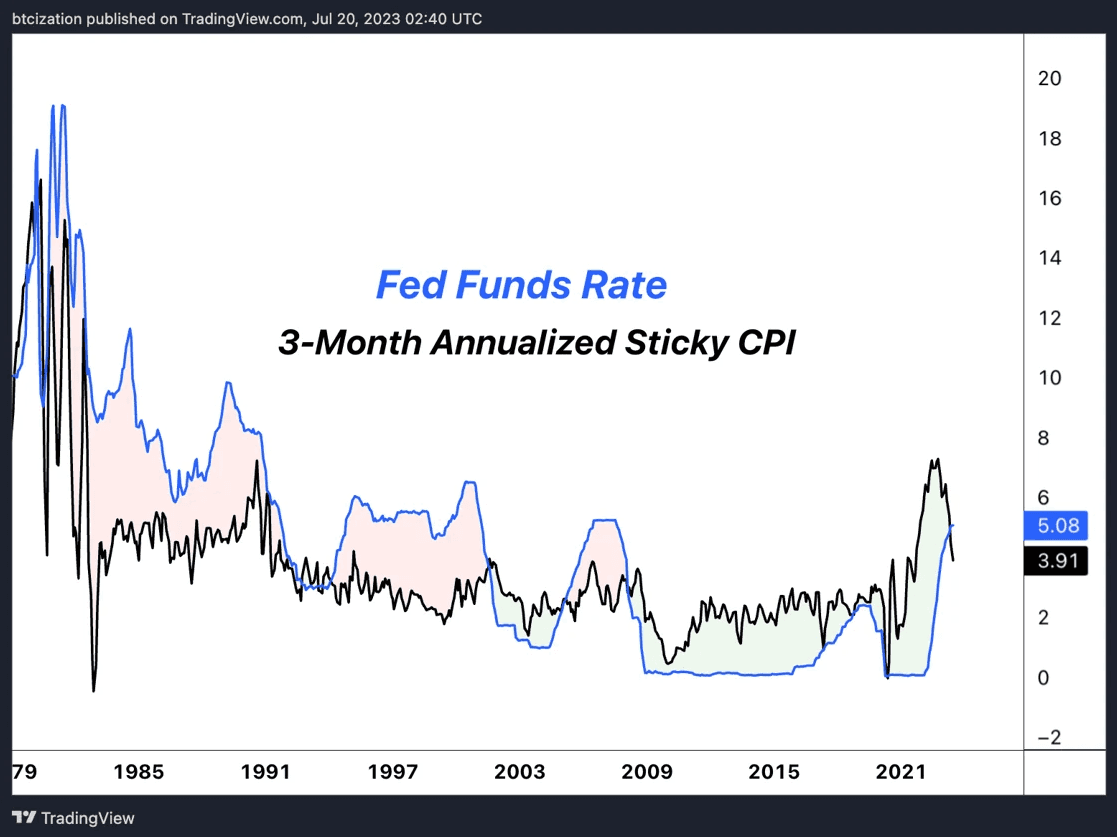 btcization published on TradingView.com, Jul 20, 2023 02:40 UTC

Fed Funds Rate

3-Month Annualized Sticky CPI

20
18
16
14
12
10
8
6
5.08
3.91
2
0
−2

79
1985
1991
1997
2003
2009
2015
2021

TradingView